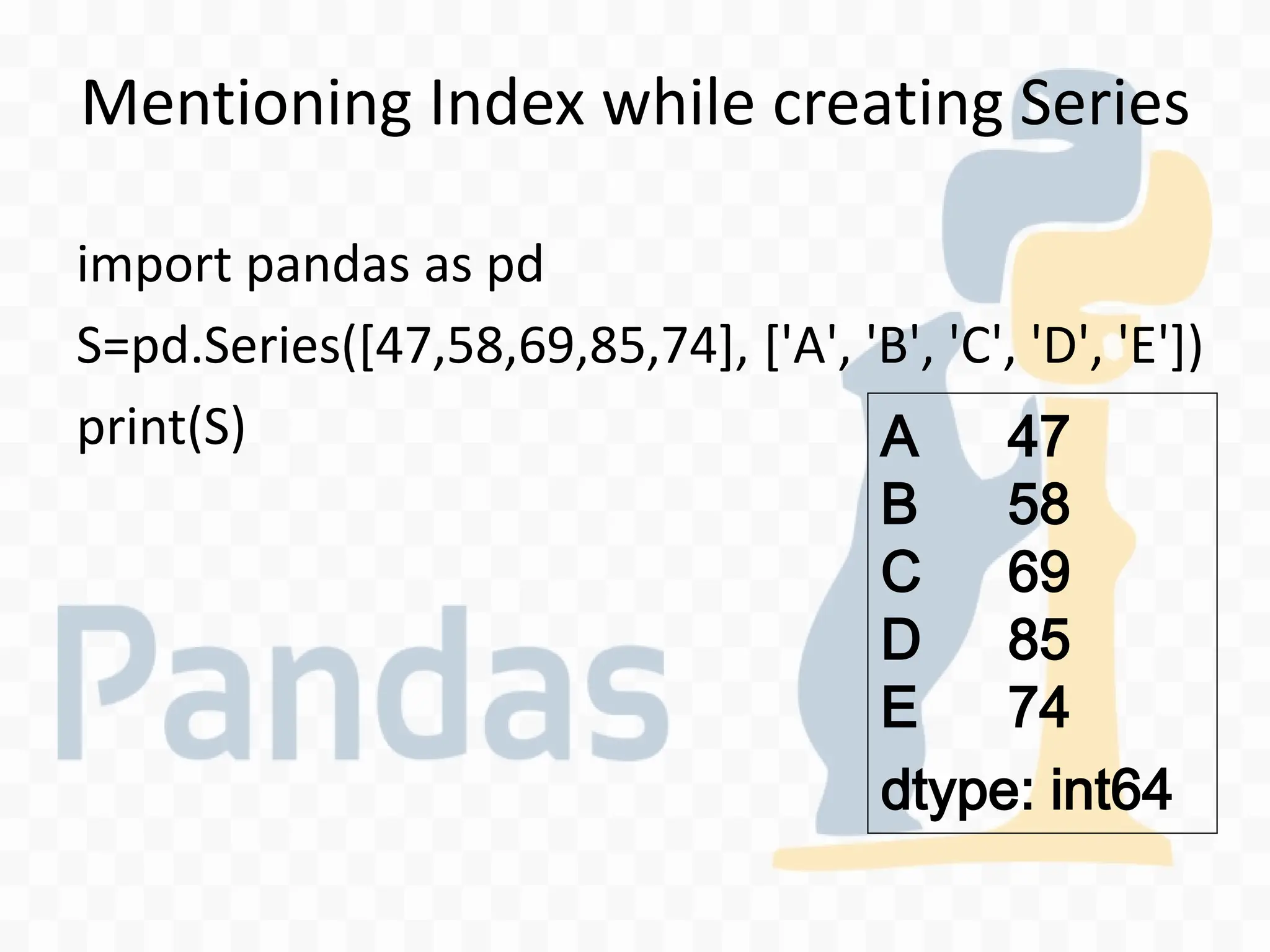 Mentioning Index while creating Series

import pandas as pd

S=pd.Series([47,58,69,85,74], ['A', 'B', 'C', 'D', 'E'])

print(S)

A 47
B 58
C 69
D 85
E 74
dtype: int64

Pandas